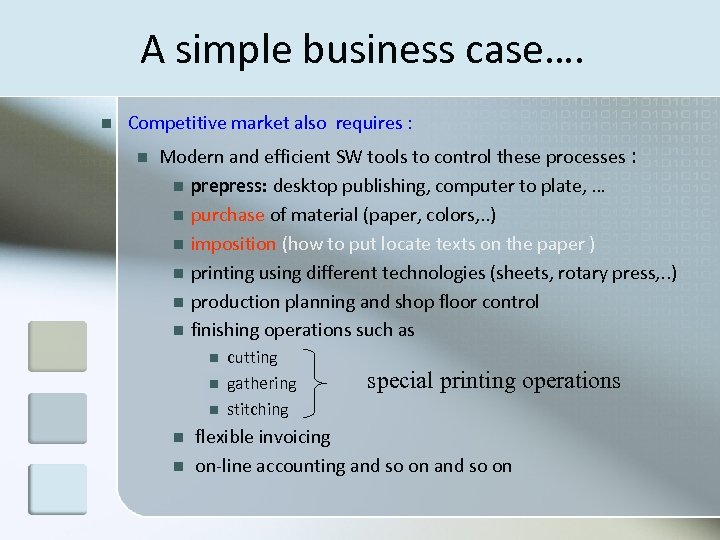 A simple business case….

Competitive market also requires :

Modern and efficient SW tools to control these processes :

prepress: desktop publishing, computer to plate, …

purchase of material (paper, colors,..)

imposition (how to put locate texts on the paper )

printing using different technologies (sheets, rotary press,..)

production planning and shop floor control

finishing operations such as

cutting

gathering

stitching

special printing operations

flexible invoicing

on-line accounting and so on and so on